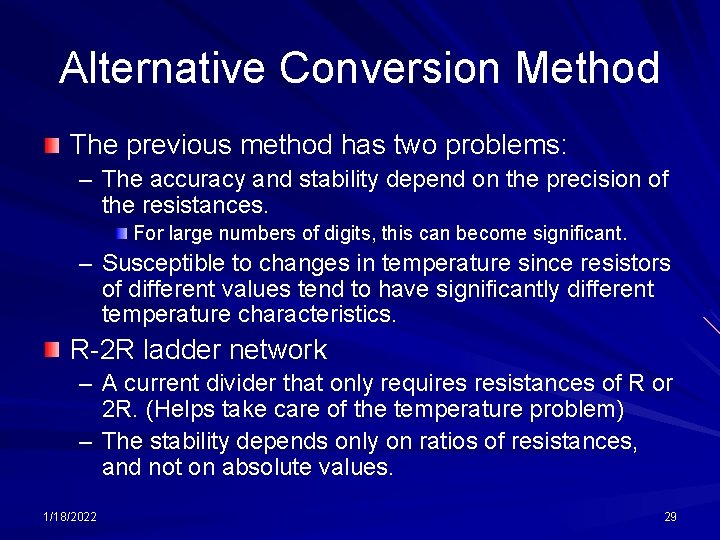 Alternative Conversion Method

The previous method has two problems:

– The accuracy and stability depend on the precision of the resistances.

For large numbers of digits, this can become significant.

– Susceptible to changes in temperature since resistors of different values tend to have significantly different temperature characteristics.

R-2R ladder network

– A current divider that only requires resistances of R or 2R. (Helps take care of the temperature problem)

– The stability depends only on ratios of resistances, and not on absolute values.

1/18/2022

29